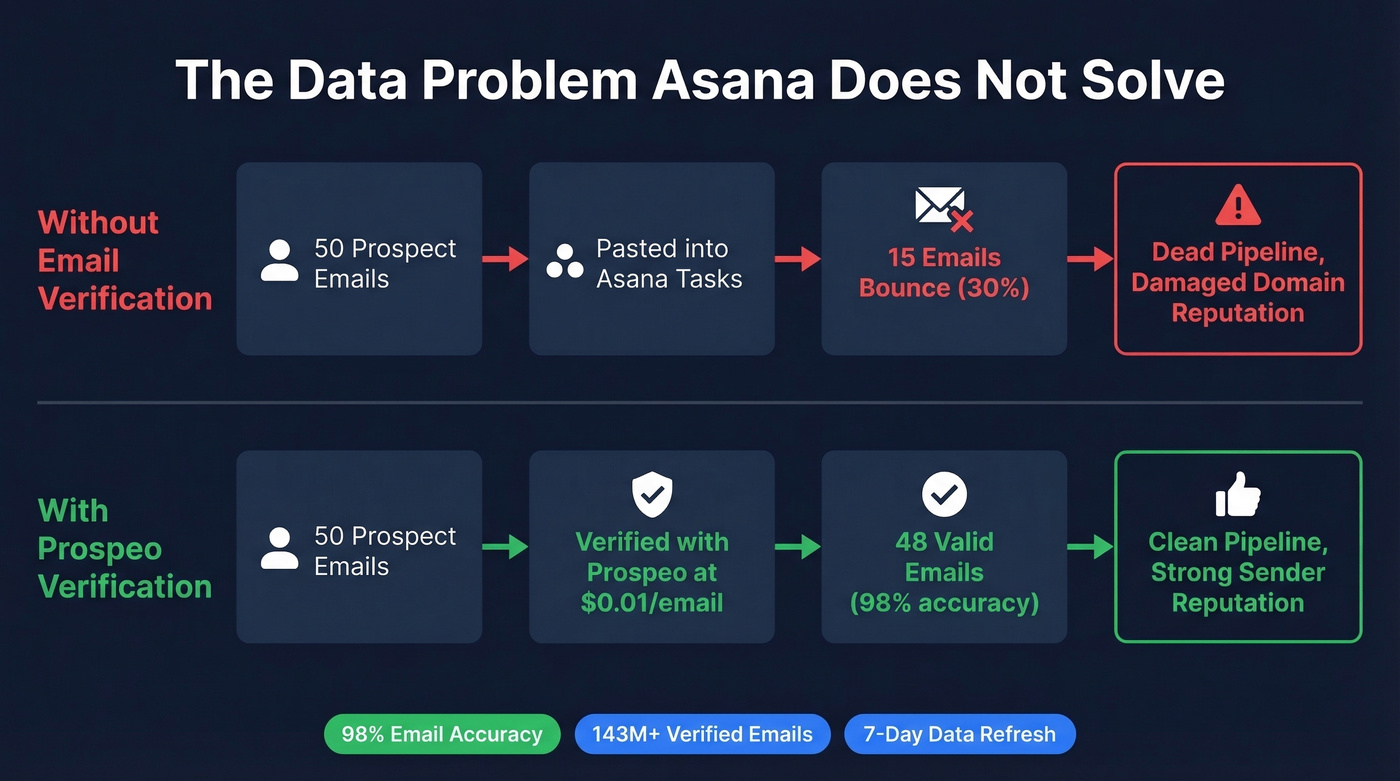 The Data Problem Asana Does Not Solve

Without Email Verification

50 Prospect Emails

Pasted into Asana Tasks

15 Emails Bounce (30%)

Dead Pipeline, Damaged Domain Reputation

With Prospeo Verification

50 Prospect Emails

Verified with Prospeo at $0.01/email

48 Valid Emails (98% accuracy)

Clean Pipeline, Strong Sender Reputation

98% Email Accuracy

143M+ Verified Emails

7-Day Data Refresh